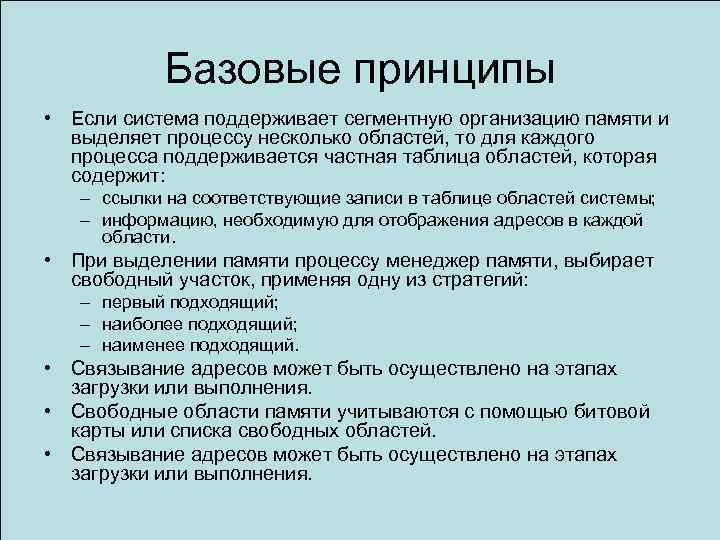 Базовые принципы

• Если система поддерживает сегментную организацию памяти и выделяет процессу несколько областей, то для каждого процесса поддерживается частная таблица областей, которая содержит:
– ссылки на соответствующие записи в таблице областей системы;
– информацию, необходимую для отображения адресов в каждой области.
• При выделении памяти процессу менеджер памяти, выбирает свободный участок, применяя одну из стратегий:
– первый подходящий;
– наиболее подходящий;
– наименее подходящий.
• Связывание адресов может быть осуществлено на этапах загрузки или выполнения.
• Свободные области памяти учитываются с помощью битовой карты или списка свободных областей.
• Связывание адресов может быть осуществлено на этапах загрузки или выполнения.